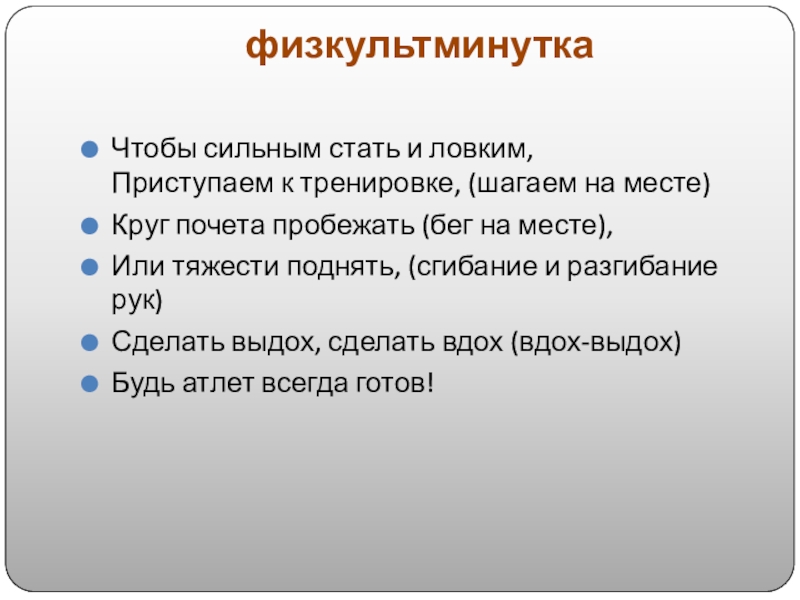 физкультминутка

Чтобы сильным стать и ловким, Приступаем к тренировке, (шагаем на месте)

Круг почета пробежать (бег на месте),

Или тяжести поднять, (сгибание и разгибание рук)

Сделать выдох, сделать вдох (вдох-выдох)

Будь атлет всегда готов!